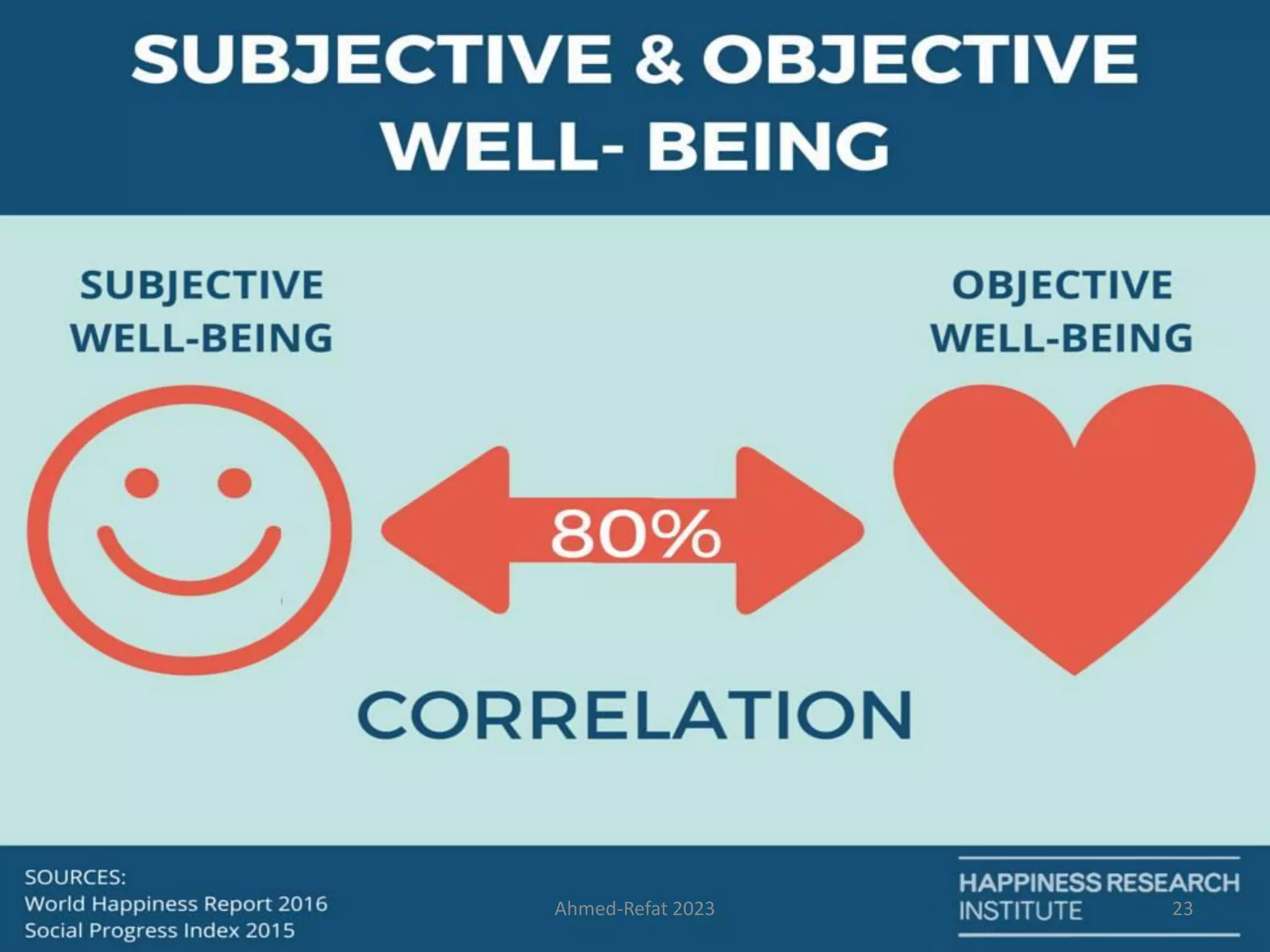 SUBJECTIVE & OBJECTIVE WELL- BEING

SUBJECTIVE WELL-BEING

OBJECTIVE WELL-BEING

80%

CORRELATION

SOURCES:
World Happiness Report 2016
Social Progress Index 2015

Ahmed-Refat 2023

HAPPINESS RESEARCH INSTITUTE

23